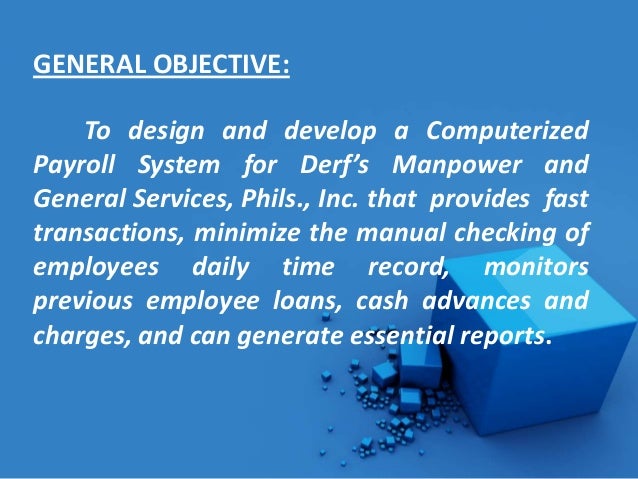 GENERAL OBJECTIVE:

To design and develop a Computerized Payroll System for Derf's Manpower and General Services, Phils., Inc. that provides fast transactions, minimize the manual checking of employees daily time record, monitors previous employee loans, cash advances and charges, and can generate essential reports.